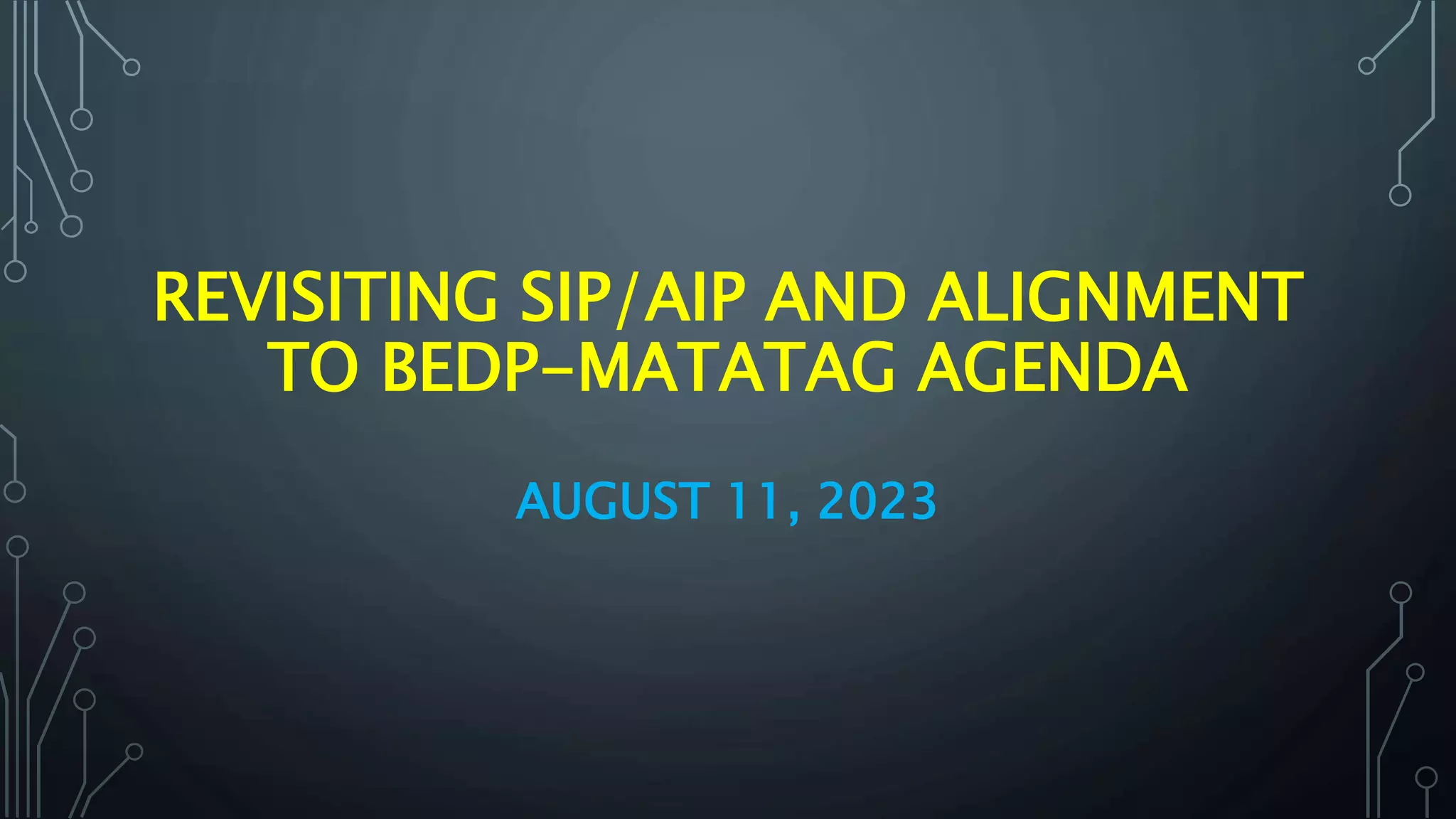 REVISITING SIP/AIP AND ALIGNMENT TO BEDP-MATATAG AGENDA

AUGUST 11, 2023